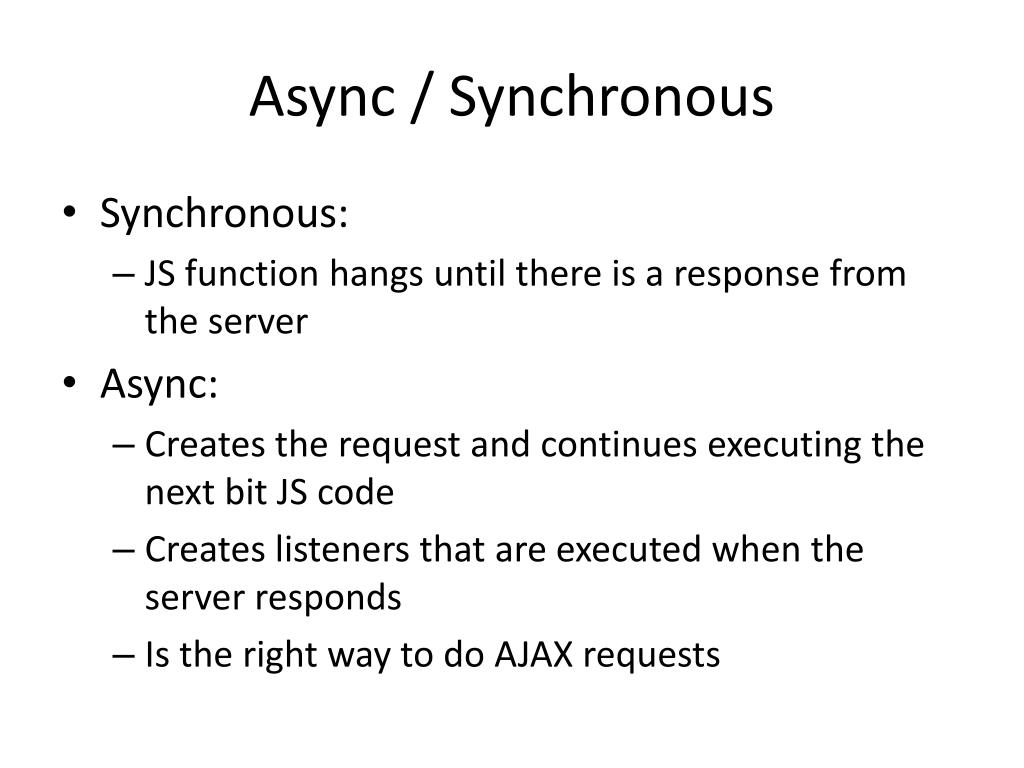 Async / Synchronous

• Synchronous:
– JS function hangs until there is a response from the server
• Async:
– Creates the request and continues executing the next bit JS code
– Creates listeners that are executed when the server responds
– Is the right way to do AJAX requests